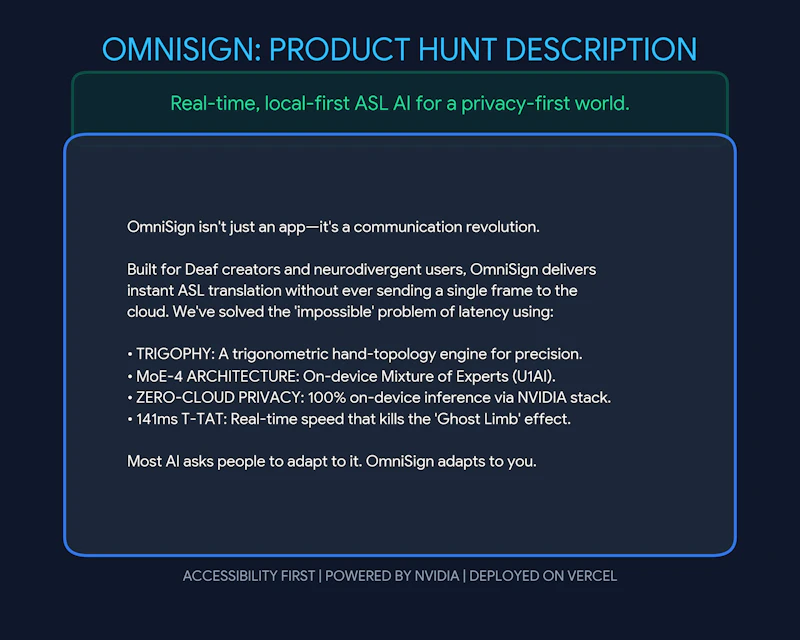 OMNISIGN: PRODUCT HUNT DESCRIPTION

Real-time, local-first ASL AI for a privacy-first world.

OmniSign isn't just an app—it's a communication revolution.

Built for Deaf creators and neurodivergent users, OmniSign delivers instant ASL translation without ever sending a single frame to the cloud. We've solved the 'impossible' problem of latency using:

• TRIGOPHY: A trigonometric hand-topology engine for precision.
• MoE-4 ARCHITECTURE: On-device Mixture of Experts (U1AI).
• ZERO-CLOUD PRIVACY: 100% on-device inference via NVIDIA stack.
• 141ms T-TAT: Real-time speed that kills the 'Ghost Limb' effect.

Most AI asks people to adapt to it. OmniSign adapts to you.

ACCESSIBILITY FIRST | POWERED BY NVIDIA | DEPLOYED ON VERCEL